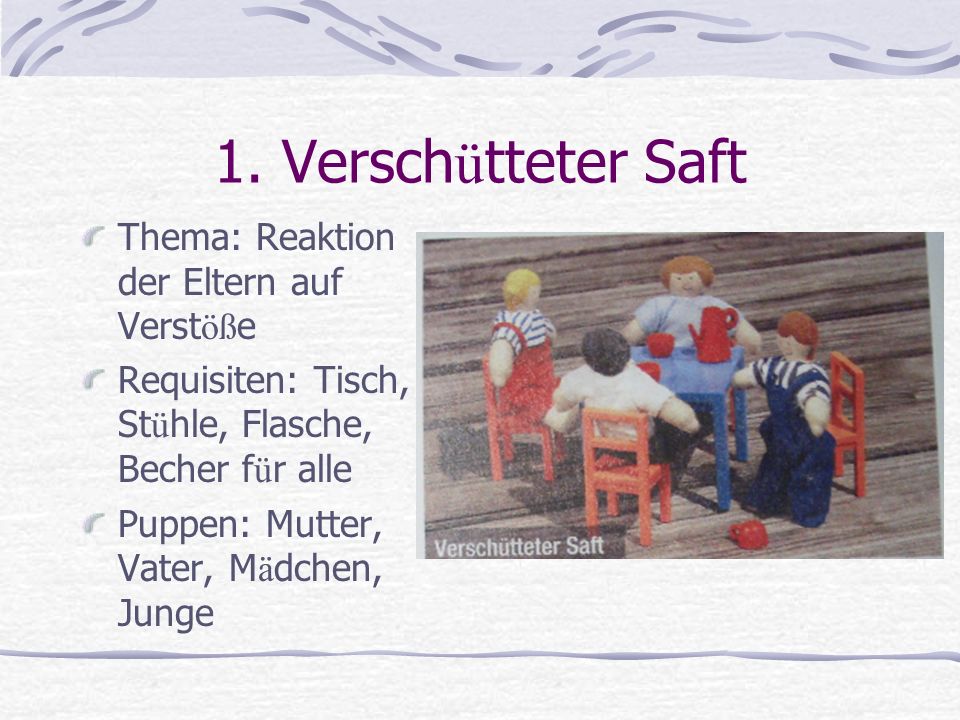 1. Verschütteter Saft

Thema: Reaktion der Eltern auf Verstöße

Requisiten: Tisch, Stühle, Flasche, Becher für alle

Puppen: Mutter, Vater, Mädchen, Junge

Verschütteter Saft